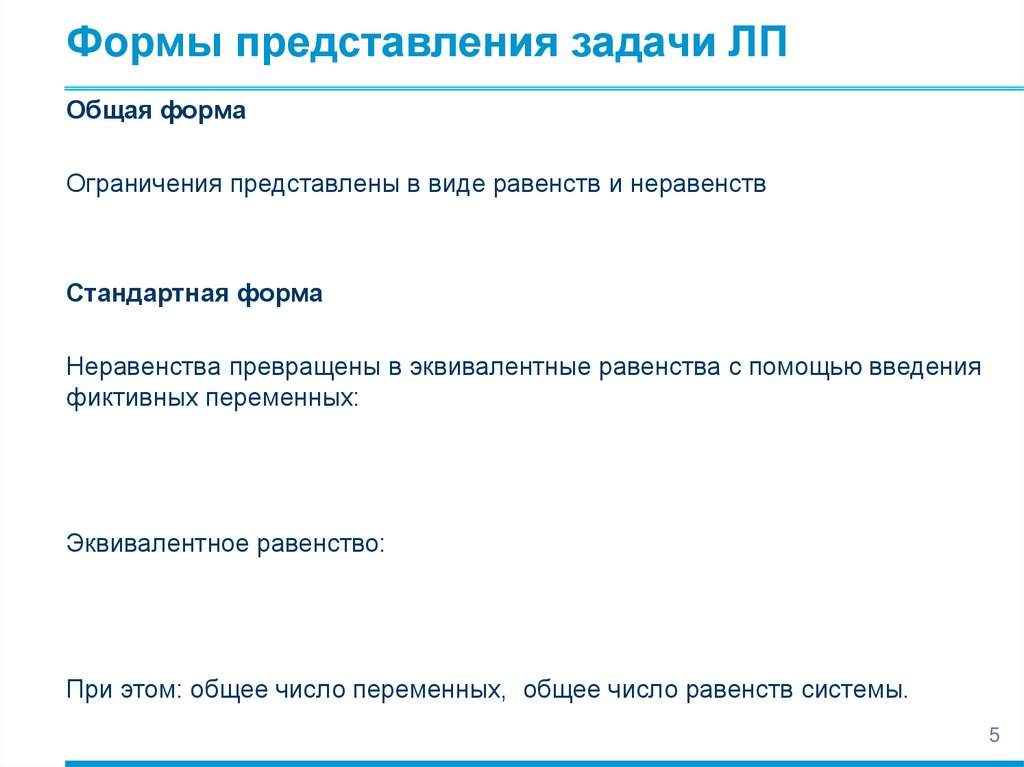 Формы представления задачи ЛП

Общая форма

Ограничения представлены в виде равенств и неравенств

Стандартная форма

Неравенства превращены в эквивалентные равенства с помощью введения фиктивных переменных:

Эквивалентное равенство:

При этом: общее число переменных,  общее число равенств системы.

5